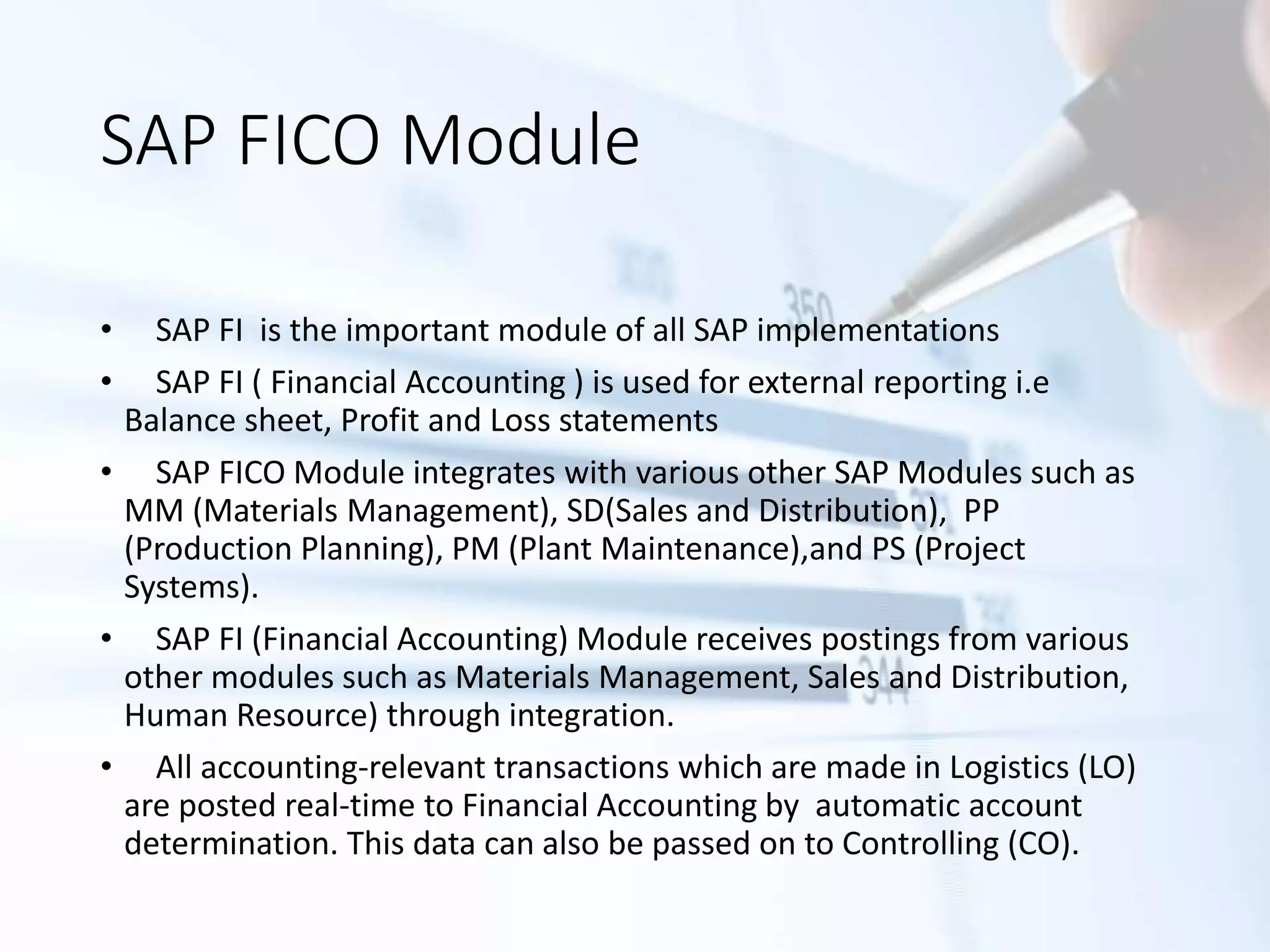 SAP FICO Module

• SAP FI is the important module of all SAP implementations

• SAP FI ( Financial Accounting ) is used for external reporting i.e Balance sheet, Profit and Loss statements

• SAP FICO Module integrates with various other SAP Modules such as MM (Materials Management), SD(Sales and Distribution), PP (Production Planning), PM (Plant Maintenance),and PS (Project Systems).

• SAP FI (Financial Accounting) Module receives postings from various other modules such as Materials Management, Sales and Distribution, Human Resource) through integration.

• All accounting-relevant transactions which are made in Logistics (LO) are posted real-time to Financial Accounting by automatic account determination. This data can also be passed on to Controlling (CO).